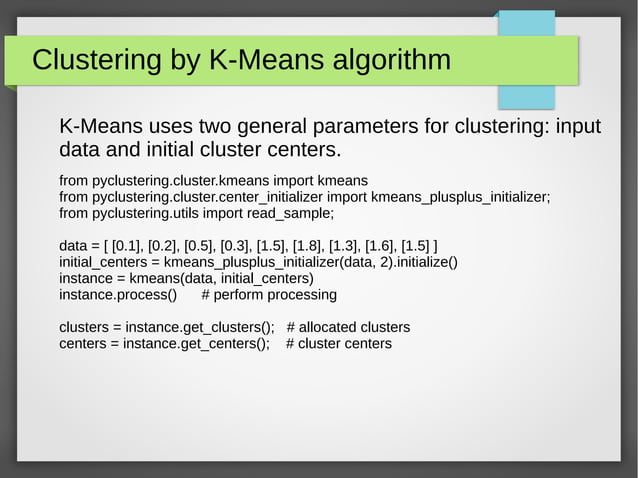 Clustering by K-Means algorithm

K-Means uses two general parameters for clustering: input data and initial cluster centers.

from pyclustering.cluster.kmeans import kmeans
from pyclustering.cluster.center_initializer import kmeans_plusplus_initializer;
from pyclustering.utils import read_sample;

data = [ [0.1], [0.2], [0.5], [0.3], [1.5], [1.8], [1.3], [1.6], [1.5] ]
initial_centers = kmeans_plusplus_initializer(data, 2).initialize()
instance = kmeans(data, initial_centers)
instance.process()      # perform processing

clusters = instance.get_clusters();   # allocated clusters
centers = instance.get_centers();    # cluster centers